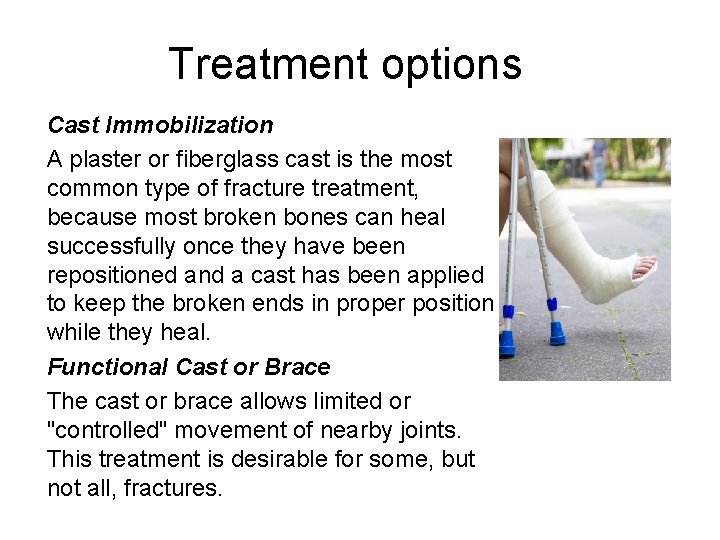 Treatment options

Cast Immobilization

A plaster or fiberglass cast is the most common type of fracture treatment, because most broken bones can heal successfully once they have been repositioned and a cast has been applied to keep the broken ends in proper position while they heal.

Functional Cast or Brace

The cast or brace allows limited or "controlled" movement of nearby joints. This treatment is desirable for some, but not all, fractures.